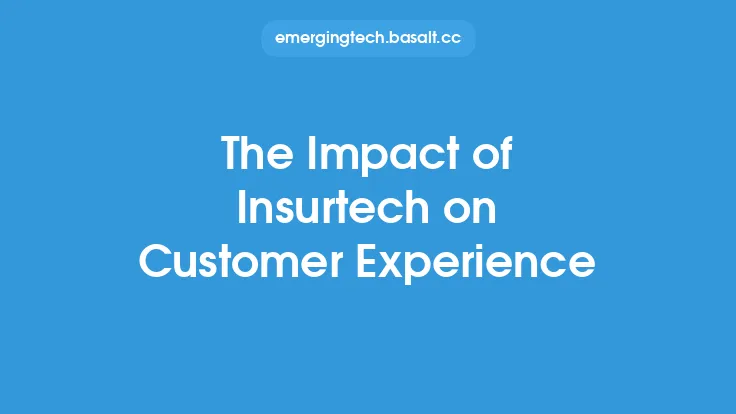 emergingtech.basalt.cc

The Impact of Insurtech on Customer Experience